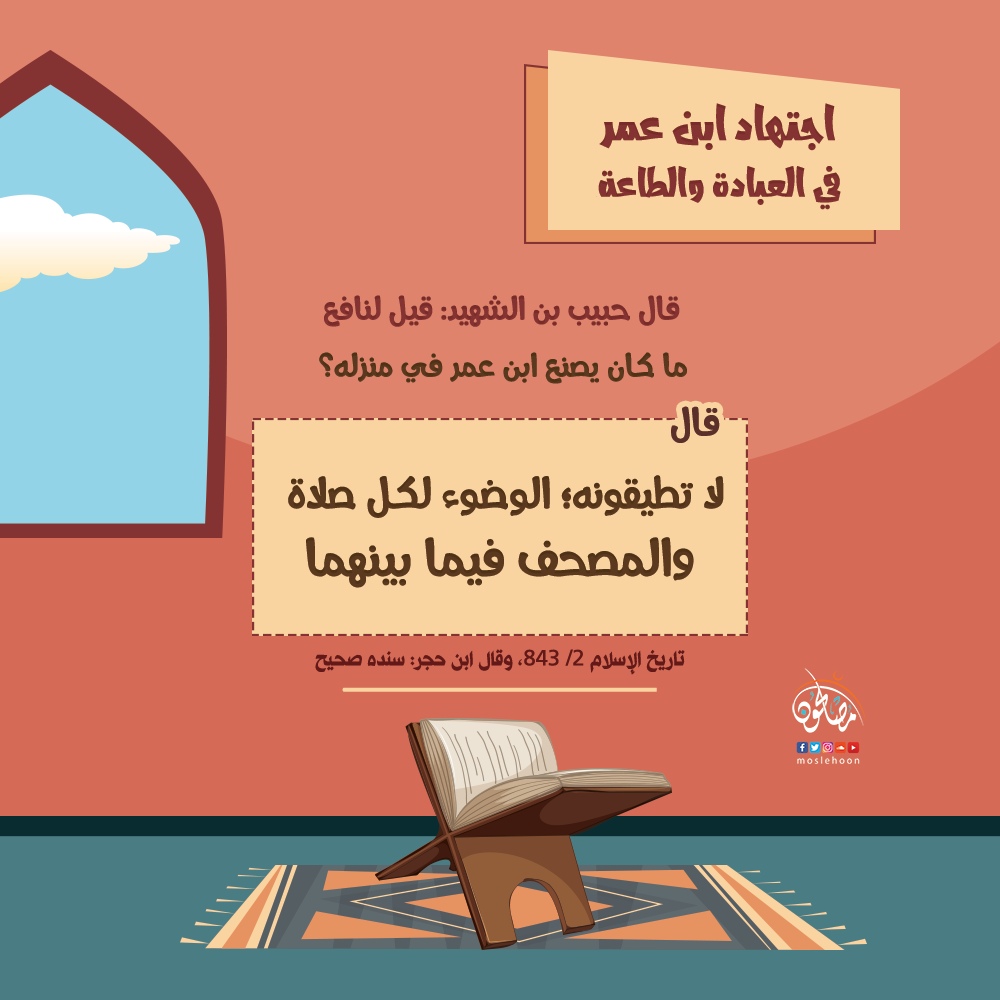 اجتهاد ابن عمر
في العبادة والطاعة

قال حبيب بن الشهيد: قيل لنافع
ما كان يصنع ابن عمر في منزله؟

قال

لا تطيقونه؛ الوضوء لكل صلاة
والمصحف فيما بينهما

تاريخ الإسلام 2/ 843، وقال ابن حجر: سنده صحيح

مصلحون
moslehoon